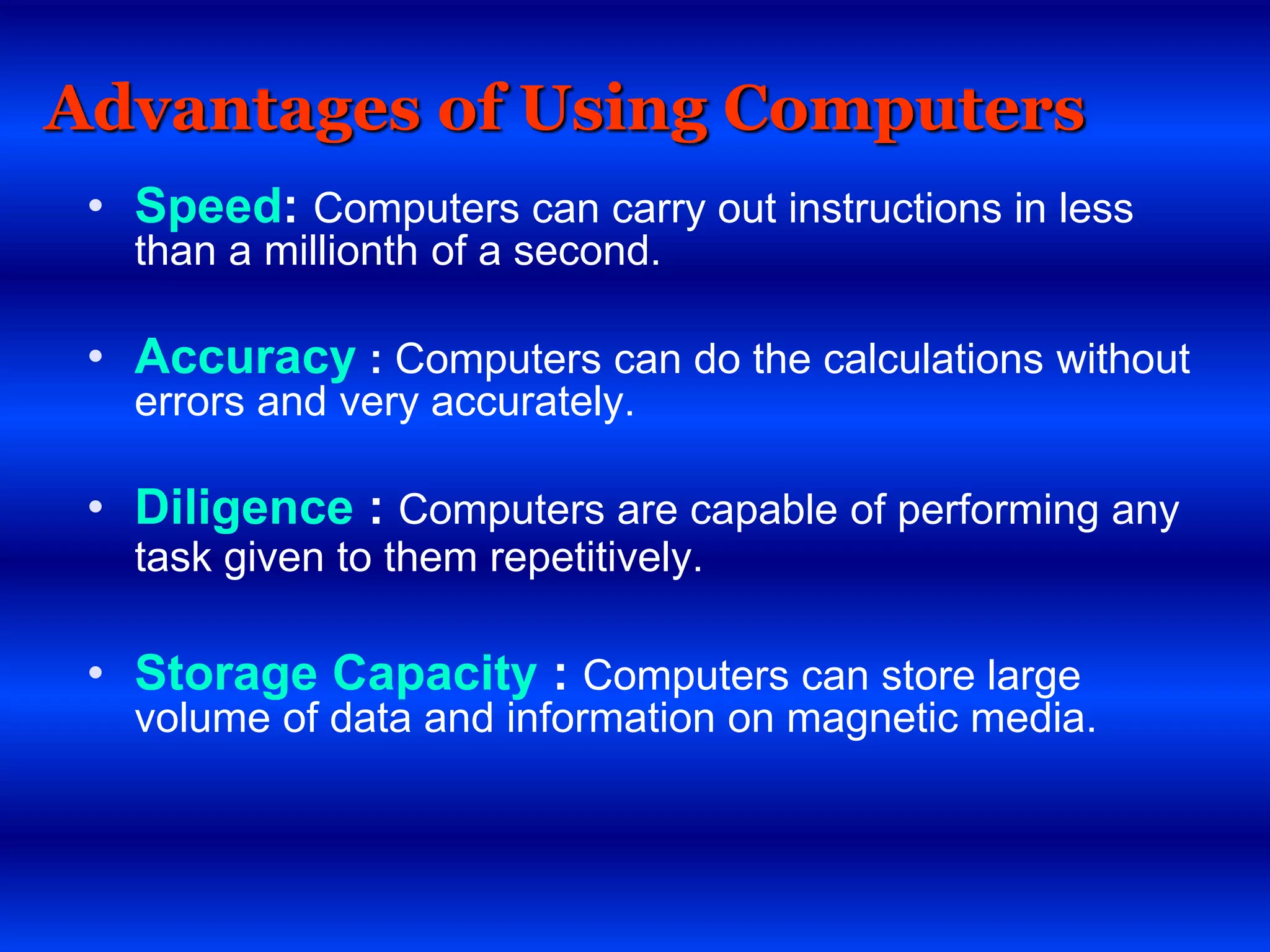 Advantages of Using Computers

• Speed: Computers can carry out instructions in less than a millionth of a second.

• Accuracy : Computers can do the calculations without errors and very accurately.

• Diligence : Computers are capable of performing any task given to them repetitively.

• Storage Capacity : Computers can store large volume of data and information on magnetic media.